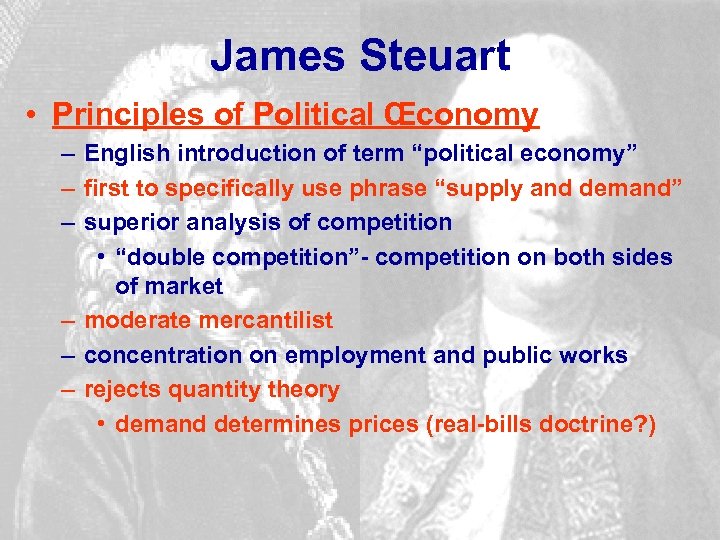 James Steuart

• Principles of Political Œconomy
– English introduction of term “political economy”
– first to specifically use phrase “supply and demand”
– superior analysis of competition
• “double competition”- competition on both sides of market
– moderate mercantilist
– concentration on employment and public works
– rejects quantity theory
• demand determines prices (real-bills doctrine?)